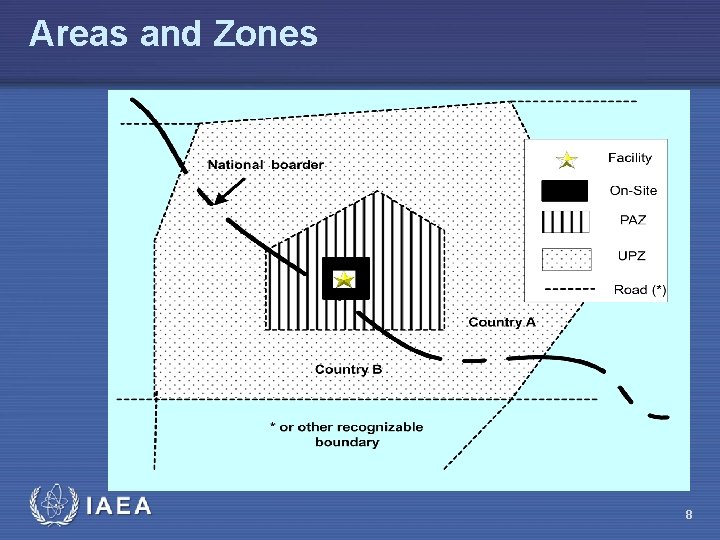 Areas and Zones

National boarder

Facility
On-Site
PAZ
UPZ
Road (*)

Country A

Country B

* or other recognizable boundary

IAEA

8